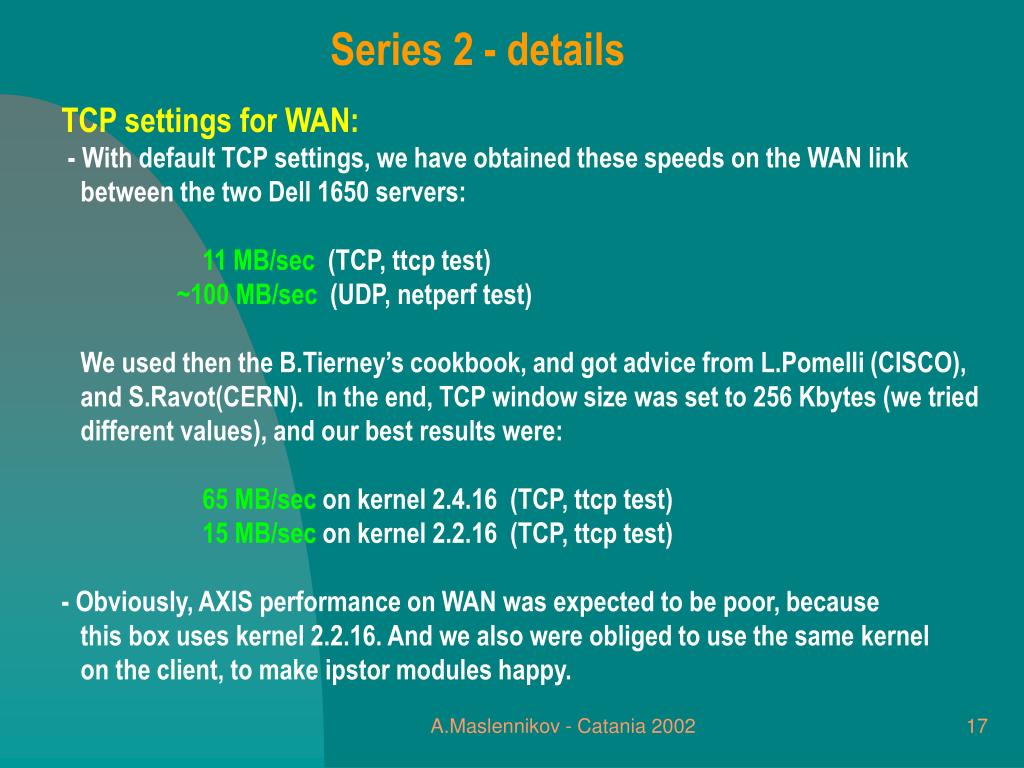 Series 2 - details

TCP settings for WAN:

- With default TCP settings, we have obtained these speeds on the WAN link between the two Dell 1650 servers:

11 MB/sec (TCP, ttcp test)
~100 MB/sec (UDP, netperf test)

We used then the B.Tierney's cookbook, and got advice from L.Pomelli (CISCO), and S.Ravot(CERN). In the end, TCP window size was set to 256 Kbytes (we tried different values), and our best results were:

65 MB/sec on kernel 2.4.16 (TCP, ttcp test)
15 MB/sec on kernel 2.2.16 (TCP, ttcp test)

- Obviously, AXIS performance on WAN was expected to be poor, because this box uses kernel 2.2.16. And we also were obliged to use the same kernel on the client, to make ipstor modules happy.

A.Maslennikov - Catania 2002

17